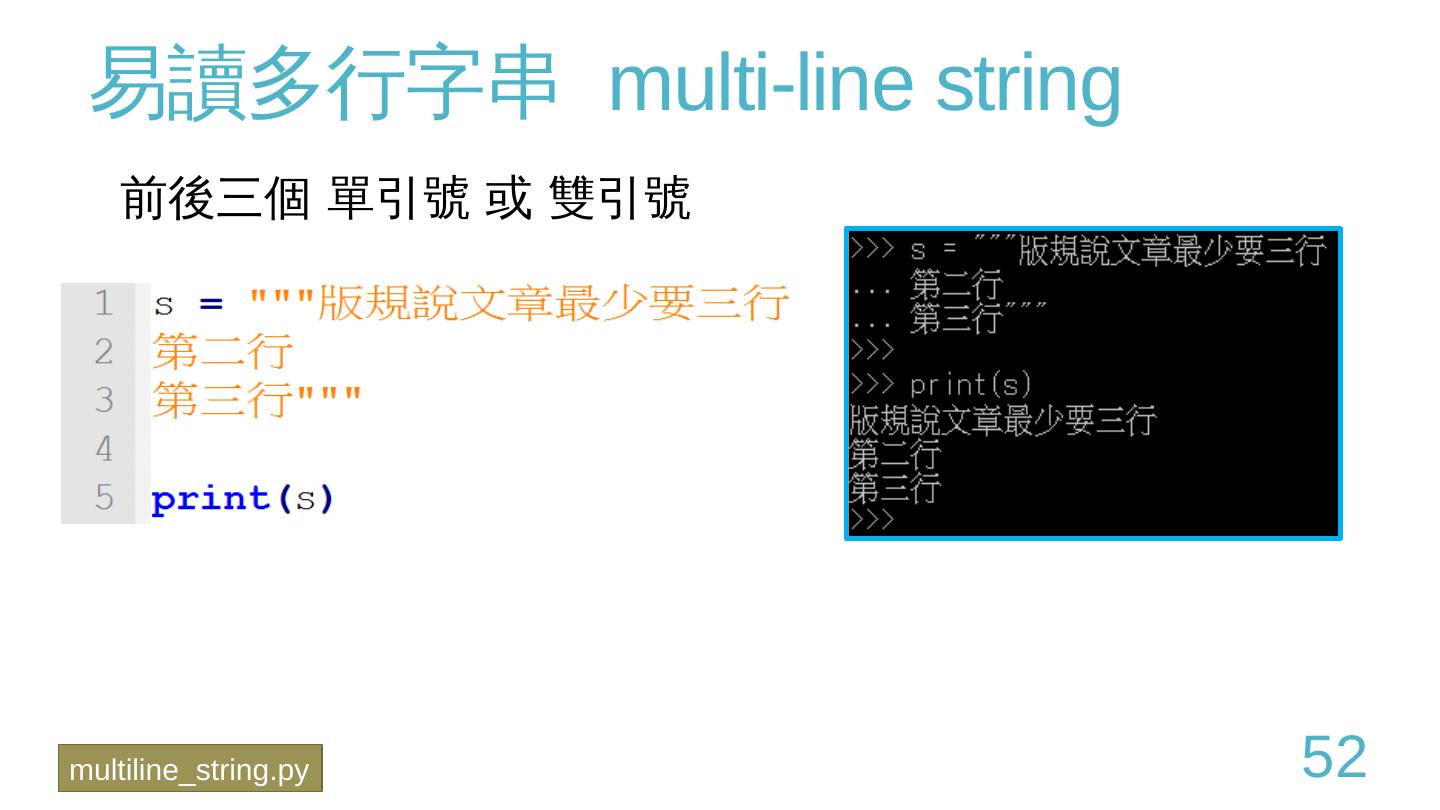 易讀多行字串 multi-line string

前後三個 單引號 或 雙引號

1 s = """版規說文章最少要三行
2 第二行
3 第三行"""
4
5 print(s)

>>> s = """版規說文章最少要三行
... 第二行
... 第三行"""
>>>
>>> print(s)
版規說文章最少要三行
第二行
第三行
>>>

multiline_string.py

52